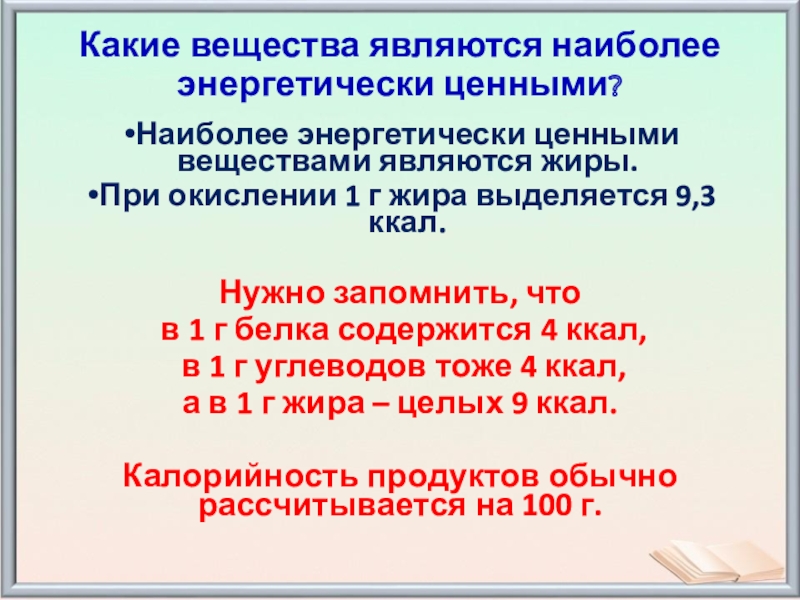 Какие вещества являются наиболее энергетически ценными?

•Наиболее энергетически ценными веществами являются жиры.

•При окислении 1 г жира выделяется 9,3 ккал.

Нужно запомнить, что
в 1 г белка содержится 4 ккал,
в 1 г углеводов тоже 4 ккал,
а в 1 г жира – целых 9 ккал.

Калорийность продуктов обычно рассчитывается на 100 г.